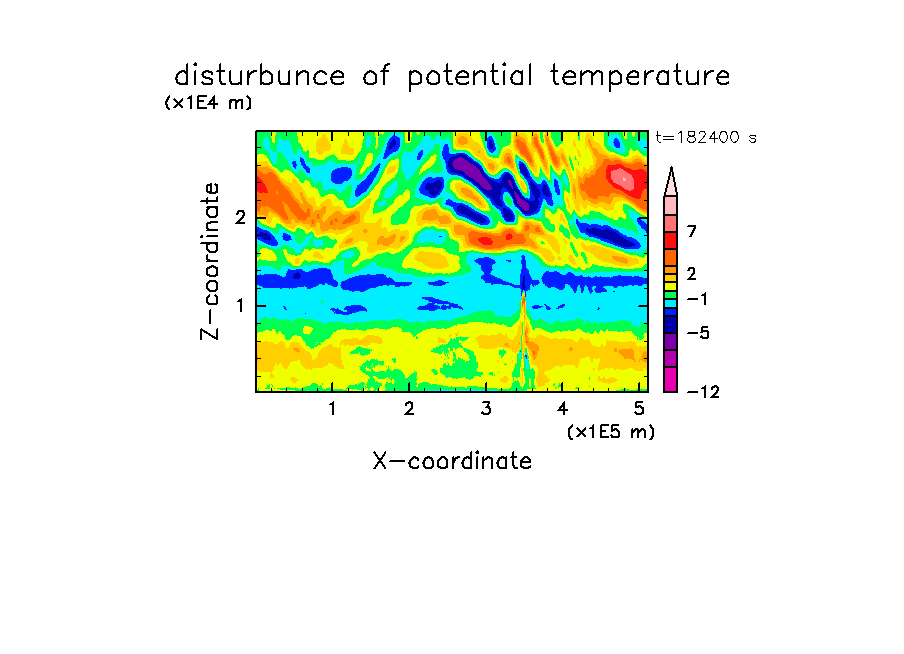 disturbunce of potential temperature
(x1E4 m)
t=182400 s
Z-coordinate
2
1
7
2
−1
−5
−12
1
2
3
4
5
(x1E5 m)
X-coordinate